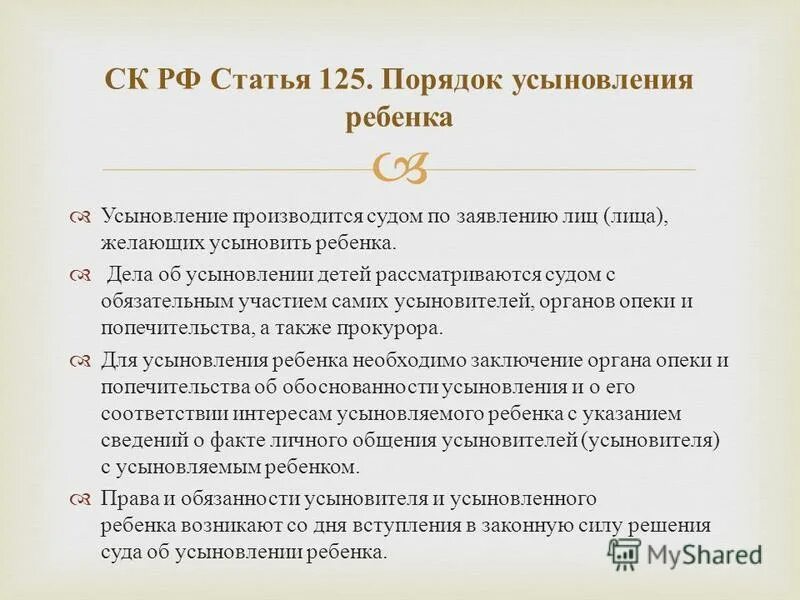 СК РФ Статья 125. Порядок усыновления ребенка

Усыновление производится судом по заявлению лиц (лица), желающих усыновить ребенка.

Дела об усыновлении детей рассматриваются судом с обязательным участием самих усыновителей, органов опеки и попечительства, а также прокурора.

Для усыновления ребенка необходимо заключение органа опеки и попечительства об обоснованности усыновления и о его соответствии интересам усыновляемого ребенка с указанием сведений о факте личного общения усыновителей (усыновителя) с усыновляемым ребенком.

Права и обязанности усыновителя и усыновленного ребенка возникают со дня вступления в законную силу решения суда об усыновлении ребенка.

MyShared